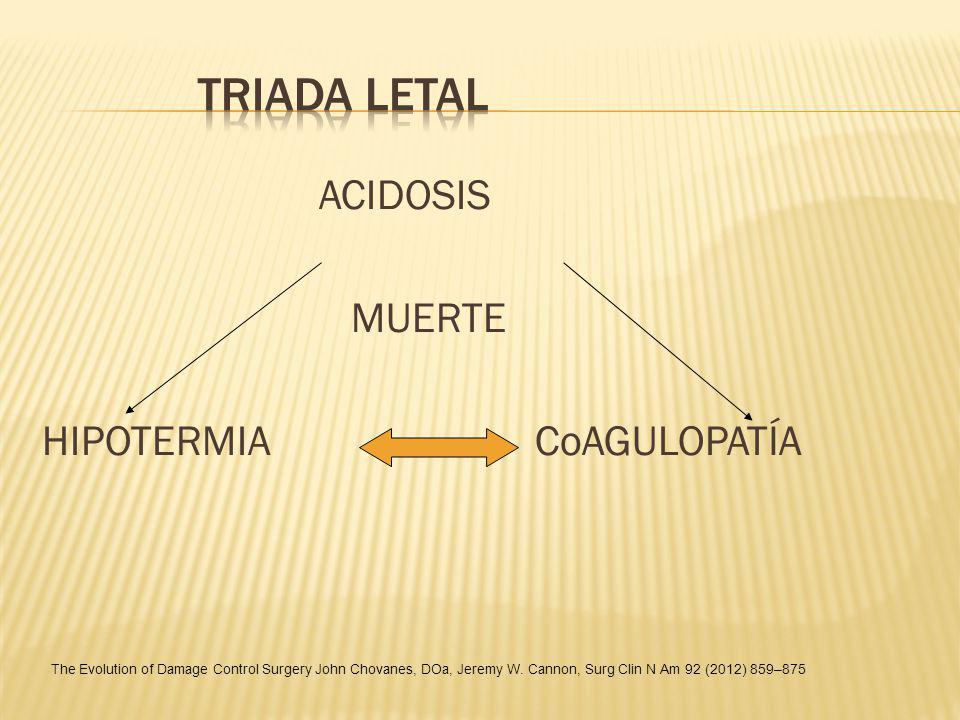 TRIADA LETAL

ACIDOSIS

MUERTE

HIPOTERMIA

CoAGULOPATÍA

The Evolution of Damage Control Surgery John Chovanes, DOa, Jeremy W. Cannon, Surg Clin N Am 92 (2012) 859–875